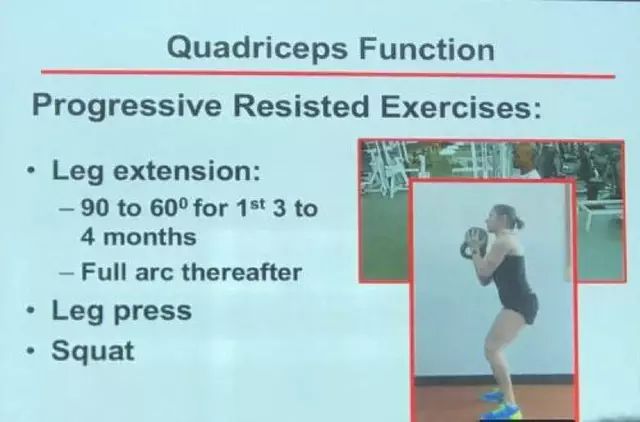 Quadriceps Function

Progressive Resisted Exercises:

• Leg extension:
– 90 to $60^0$ for $1^{st}$ 3 to 4 months
– Full arc thereafter
• Leg press
• Squat